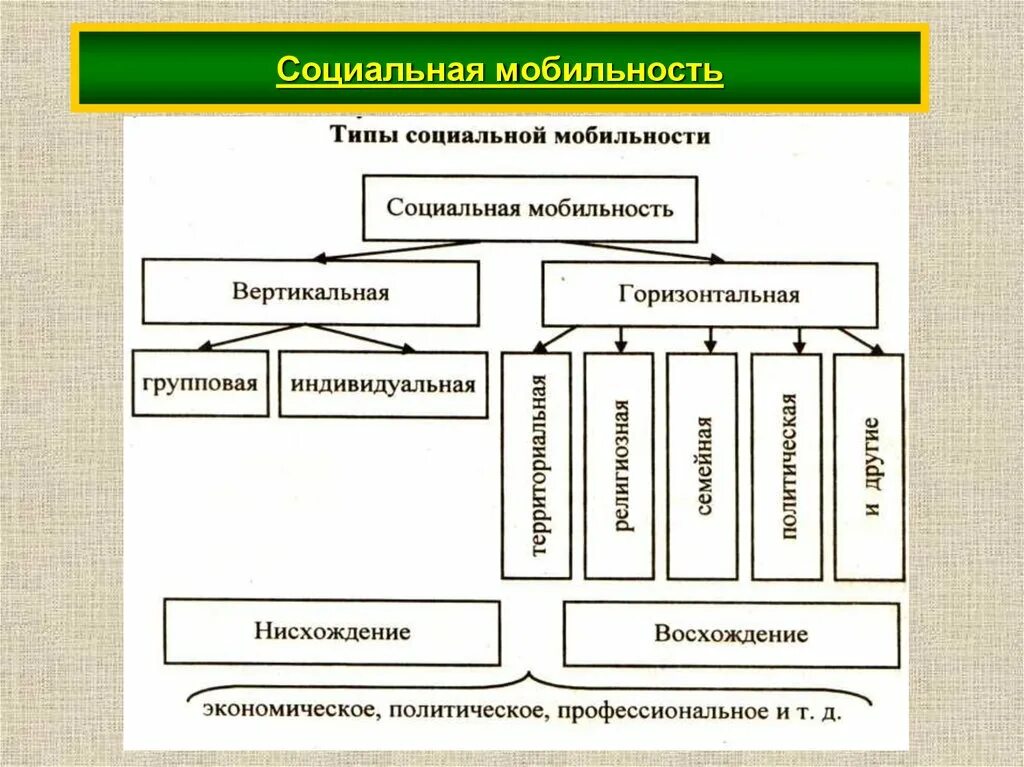 Социальная мобильность

Типы социальной мобильности

Социальная мобильность

Вертикальная

Горизонтальная

групповая

индивидуальная

территориальная

религиозная

семейная

политическая

и другие

Нисхождение

Восхождение

экономическое, политическое, профессиональное и т. д.